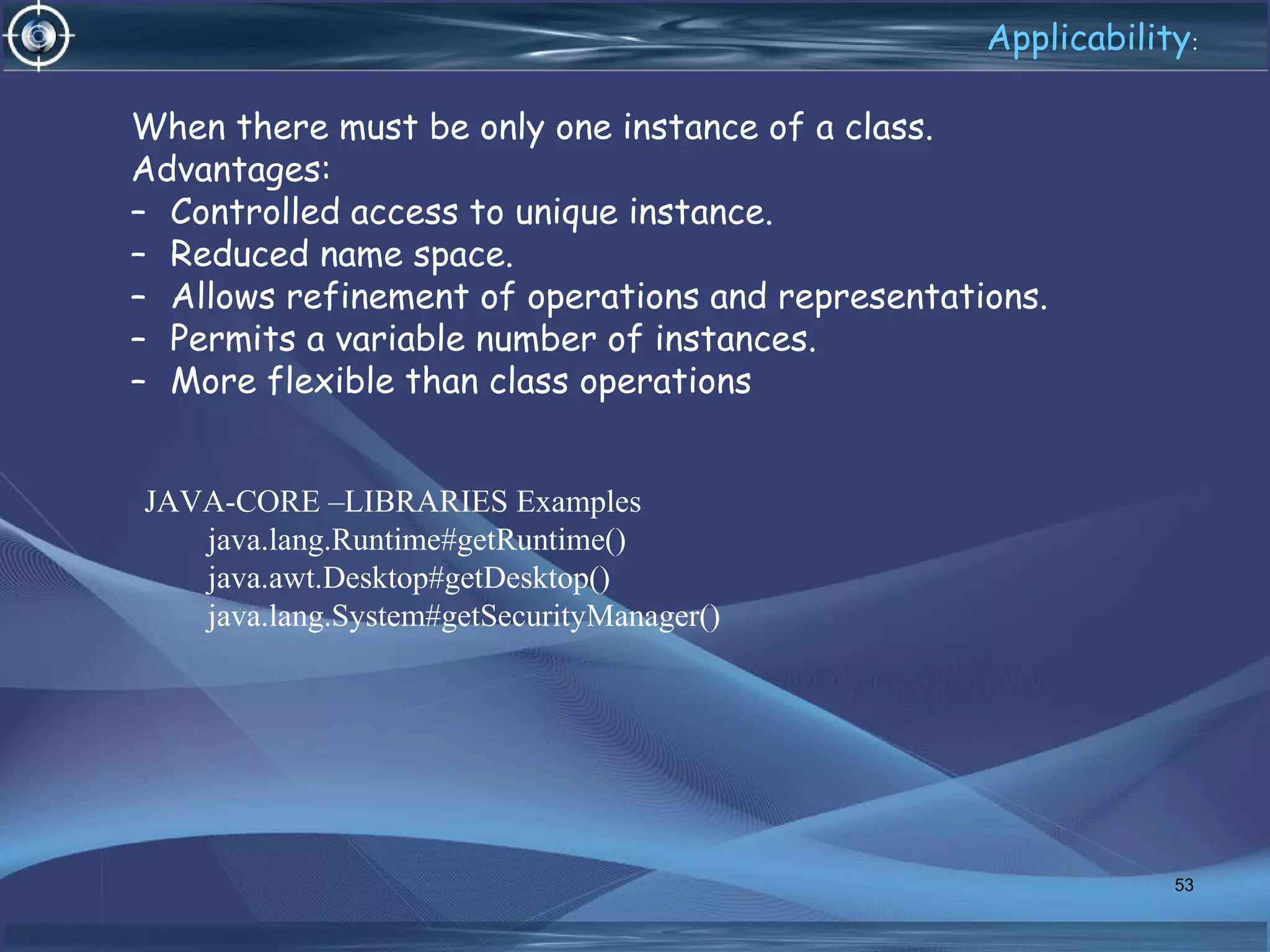 Applicability:

When there must be only one instance of a class.
Advantages:
– Controlled access to unique instance.
– Reduced name space.
– Allows refinement of operations and representations.
– Permits a variable number of instances.
– More flexible than class operations

JAVA-CORE –LIBRARIES Examples
java.lang.Runtime#getRuntime()
java.awt.Desktop#getDesktop()
java.lang.System#getSecurityManager()

53